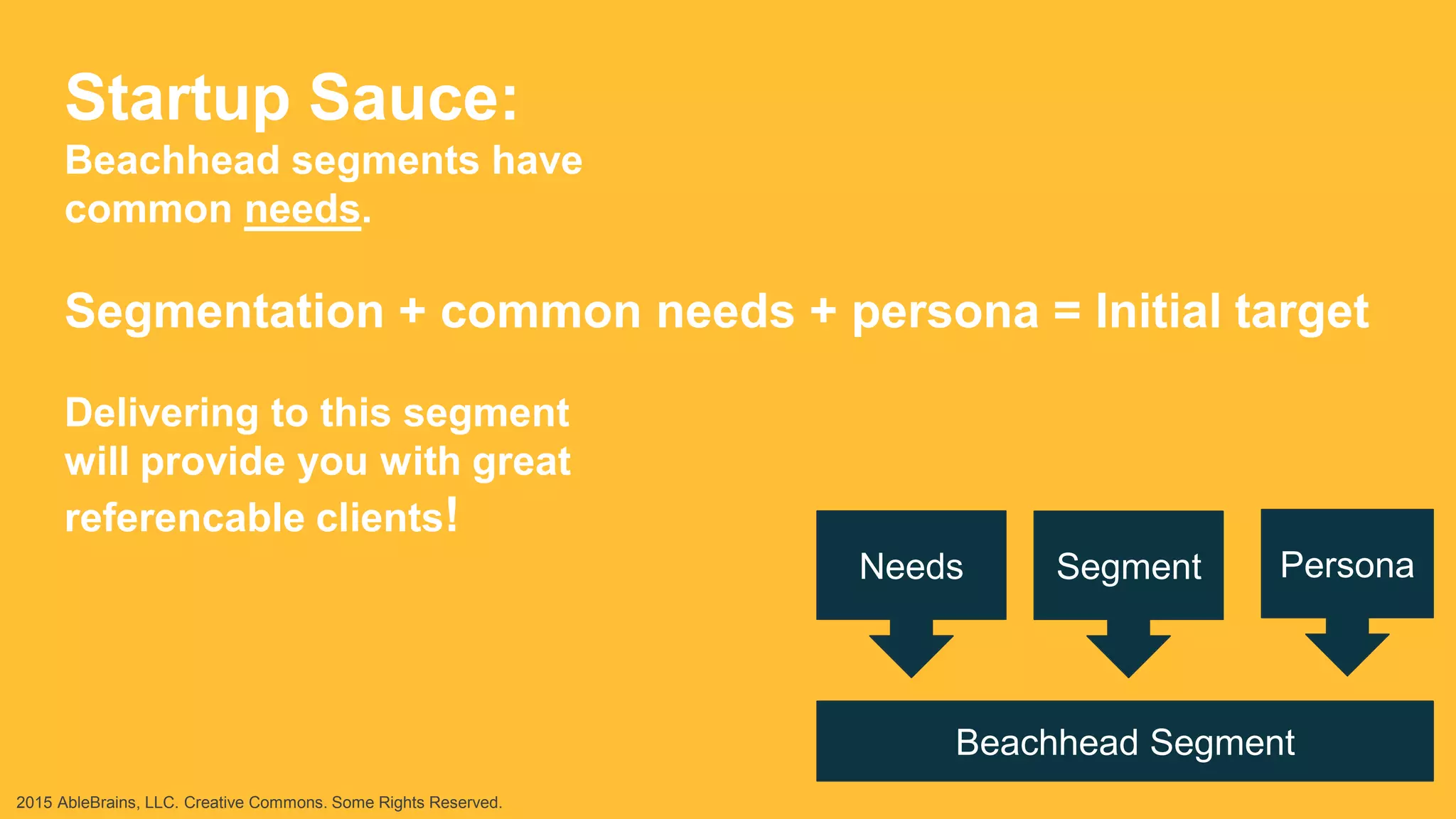 Startup Sauce:
Beachhead segments have common needs.

Segmentation + common needs + persona = Initial target

Delivering to this segment will provide you with great referencable clients!

Needs

Segment

Persona

Beachhead Segment

2015 AbleBrains, LLC. Creative Commons. Some Rights Reserved.